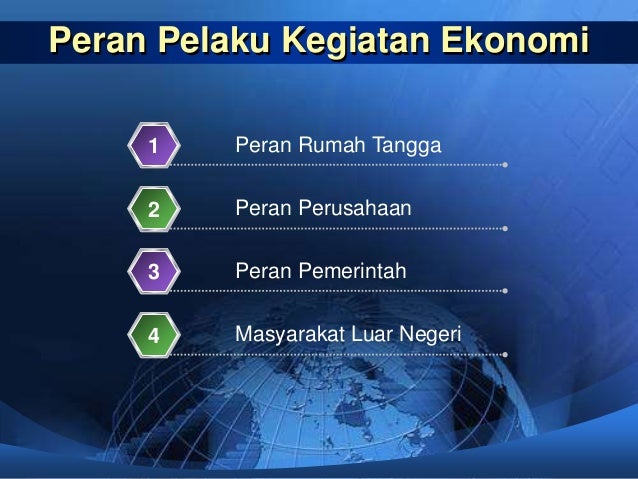 Peran Pelaku Kegiatan Ekonomi

1 Peran Rumah Tangga

2 Peran Perusahaan

3 Peran Pemerintah

4 Masyarakat Luar Negeri